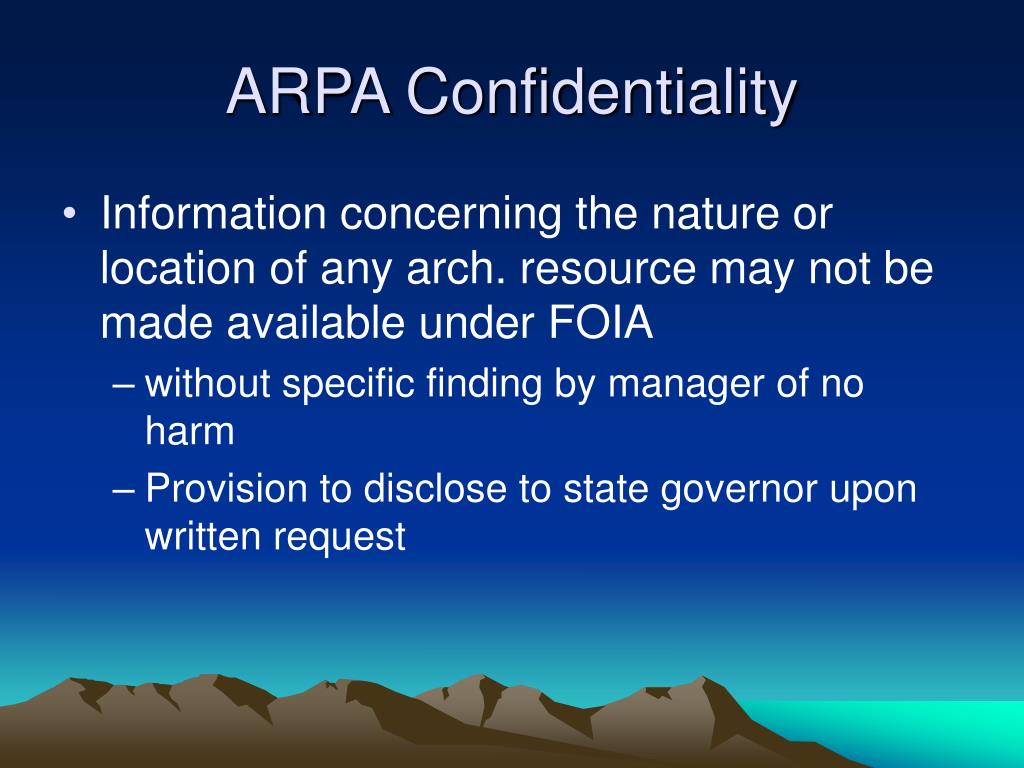 ARPA Confidentiality

• Information concerning the nature or location of any arch. resource may not be made available under FOIA

– without specific finding by manager of no harm

– Provision to disclose to state governor upon written request